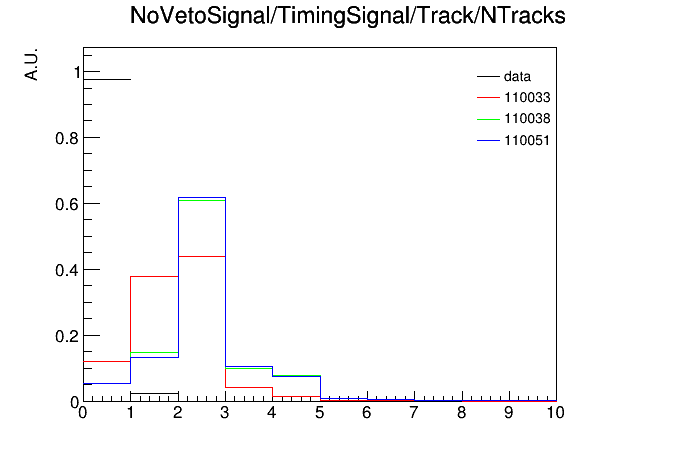 NoVetoSignal/TimingSignal/Track/NTracks

A.U.

data
110033
110038
110051

1
0.8
0.6
0.4
0.2
0

0 1 2 3 4 5 6 7 8 9 10